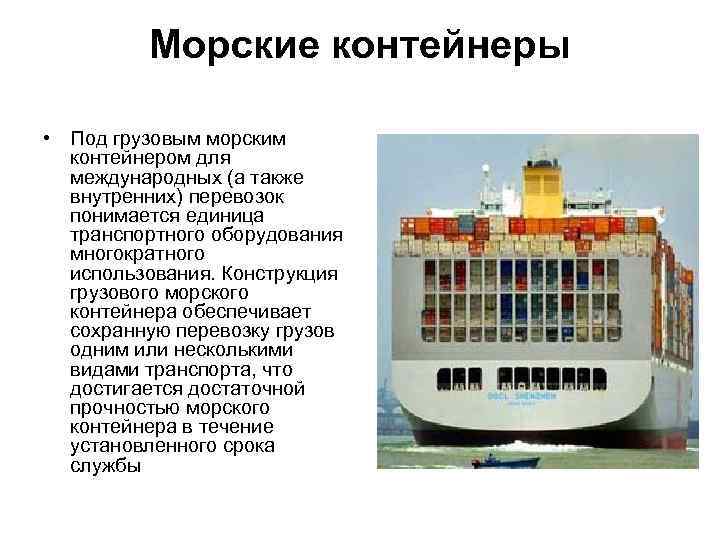 Морские контейнеры

• Под грузовым морским контейнером для международных (а также внутренних) перевозок понимается единица транспортного оборудования многократного использования. Конструкция грузового морского контейнера обеспечивает сохранную перевозку грузов одним или несколькими видами транспорта, что достигается достаточной прочностью морского контейнера в течение установленного срока службы

OOCL SHENZHEN